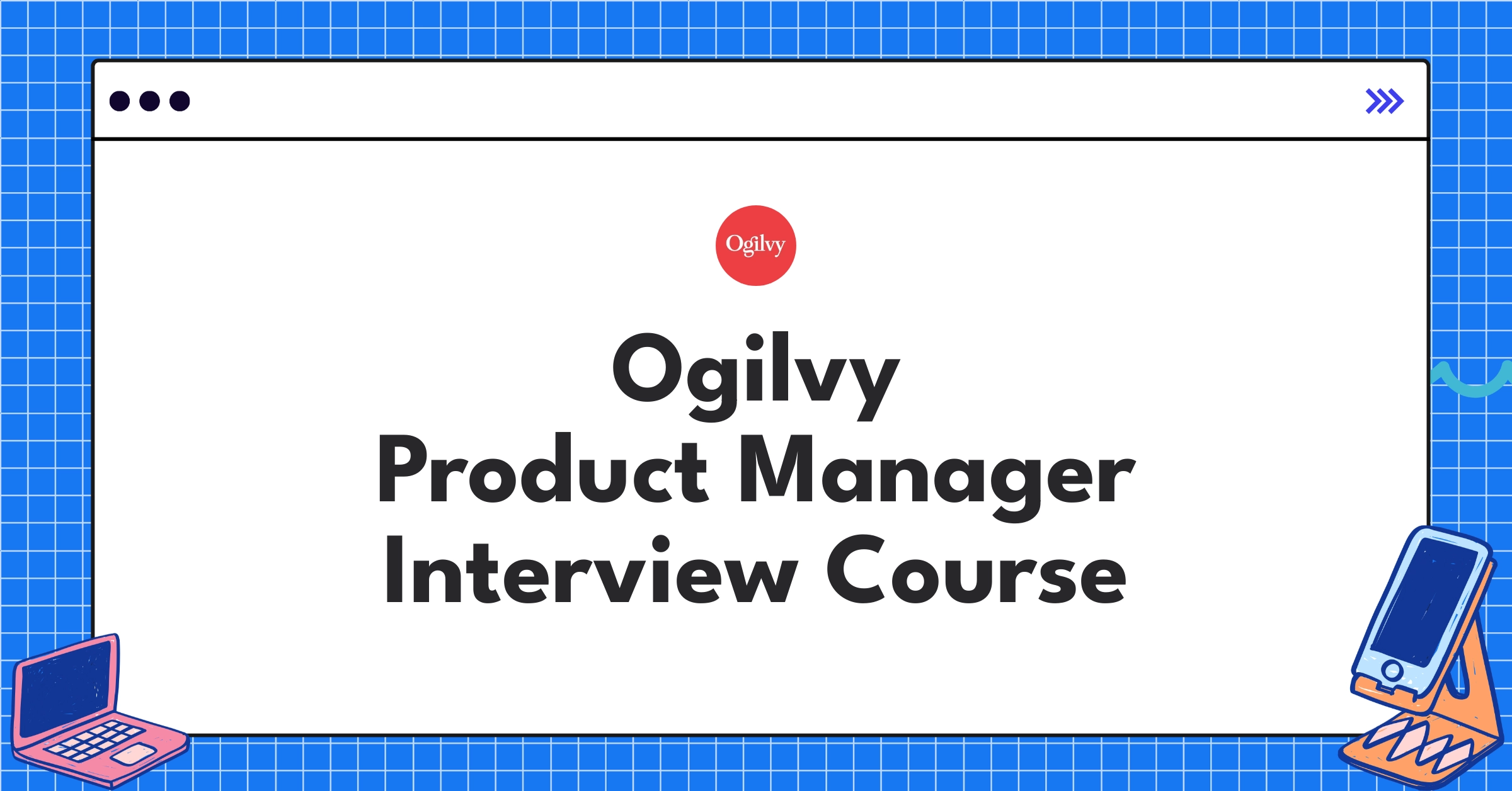 Ogilvy

Ogilvy
Product Manager
Interview Course